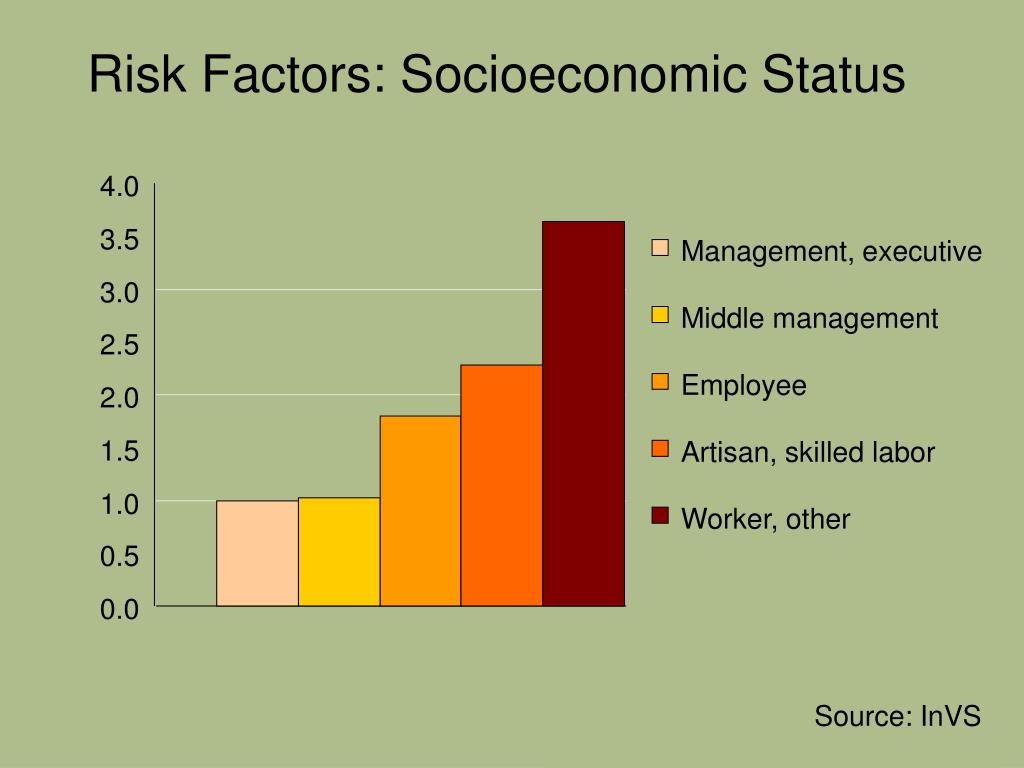 Risk Factors: Socioeconomic Status

4.0
3.5
3.0
2.5
2.0
1.5
1.0
0.5
0.0

Management, executive
Middle management
Employee
Artisan, skilled labor
Worker, other

Source: InVS